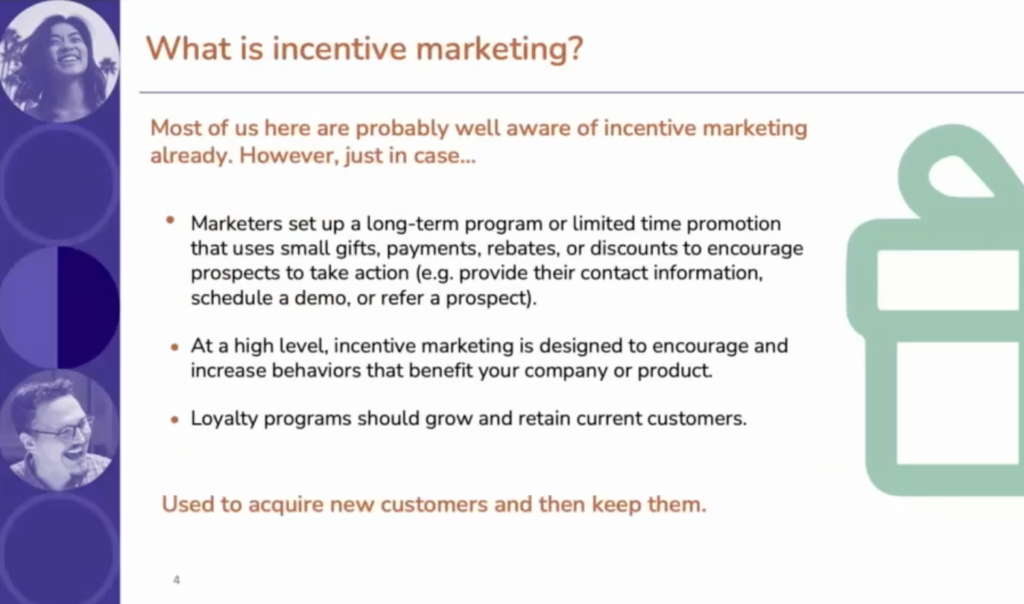 What is incentive marketing?

Most of us here are probably well aware of incentive marketing already. However, just in case...

• Marketers set up a long-term program or limited time promotion that uses small gifts, payments, rebates, or discounts to encourage prospects to take action (e.g. provide their contact information, schedule a demo, or refer a prospect).

• At a high level, incentive marketing is designed to encourage and increase behaviors that benefit your company or product.

• Loyalty programs should grow and retain current customers.

Used to acquire new customers and then keep them.

4